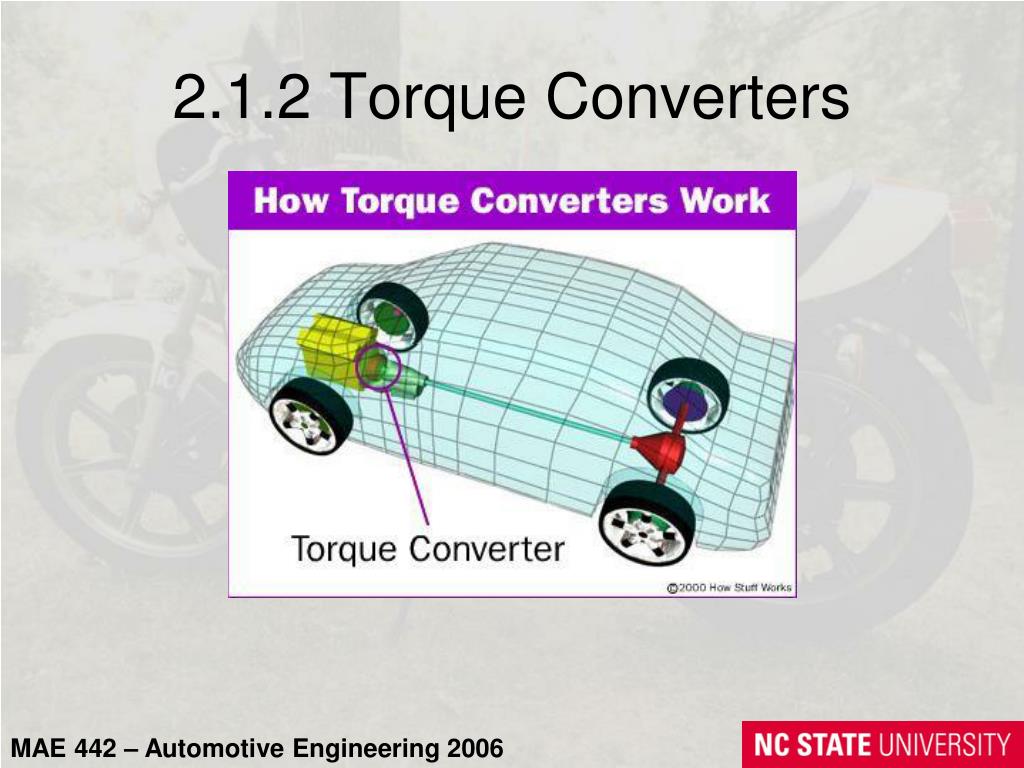 2.1.2 Torque Converters

How Torque Converters Work

Torque Converter

©2000 How Stuff Works

MAE 442 – Automotive Engineering 2006

NC STATE UNIVERSITY